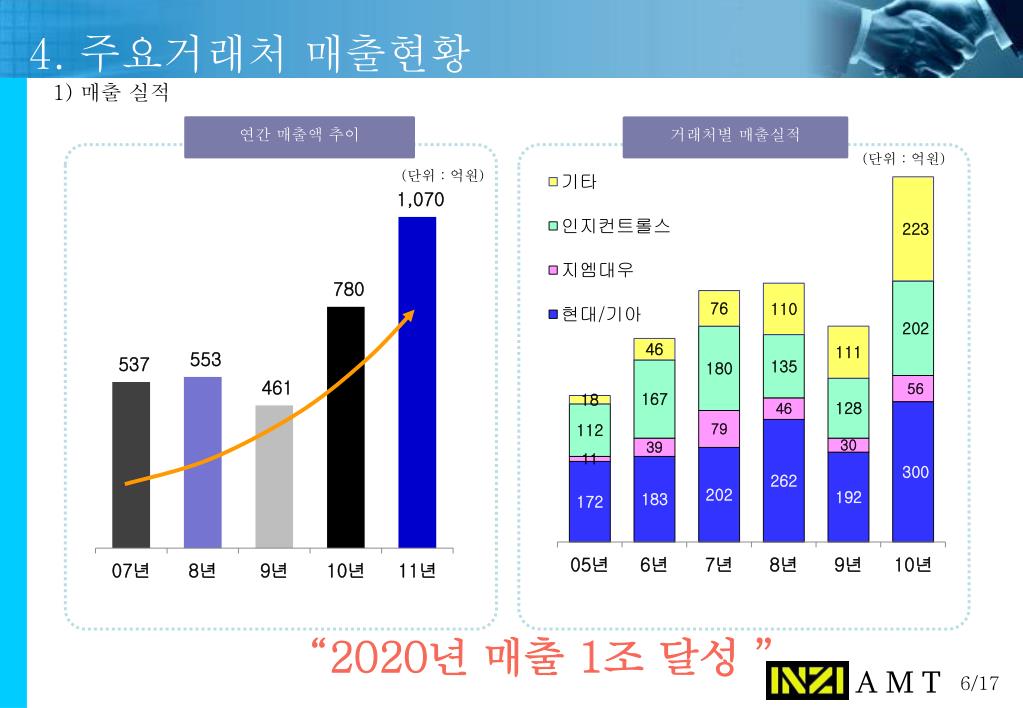 4. 주요거래처 매출현황

1) 매출 실적

연간 매출액 추이

(단위 : 억원)

537
553
461
780
1,070

07년
8년
9년
10년
11년

거래처별 매출실적

(단위 : 억원)

기타
인지컨트롤스
지엠대우
현대/기아

18
112
11
172
46
167
39
183
76
180
79
202
110
135
46
262
111
128
30
192
223
202
56
300

05년
6년
7년
8년
9년
10년

“2020년 매출 1조 달성 ”

INZI AMT

6/17